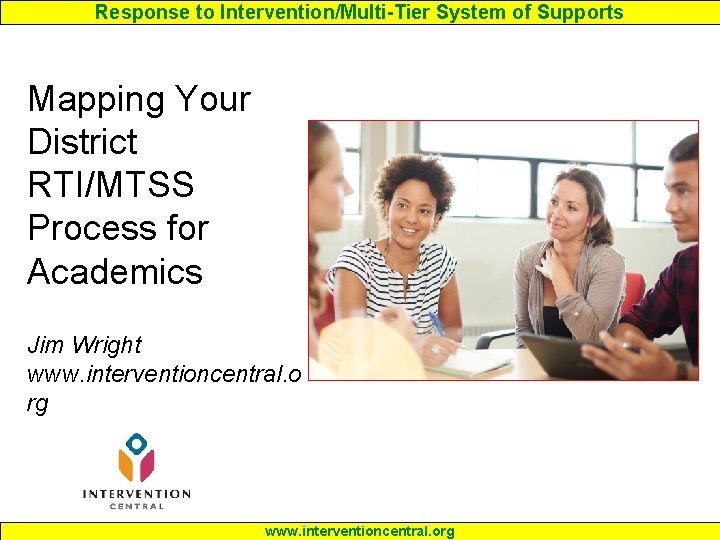 Response to Intervention/Multi-Tier System of Supports

Mapping Your District RTI/MTSS Process for Academics

Jim Wright
www.interventioncentral.org

INTERVENTION
CENTRAL

www.interventioncentral.org